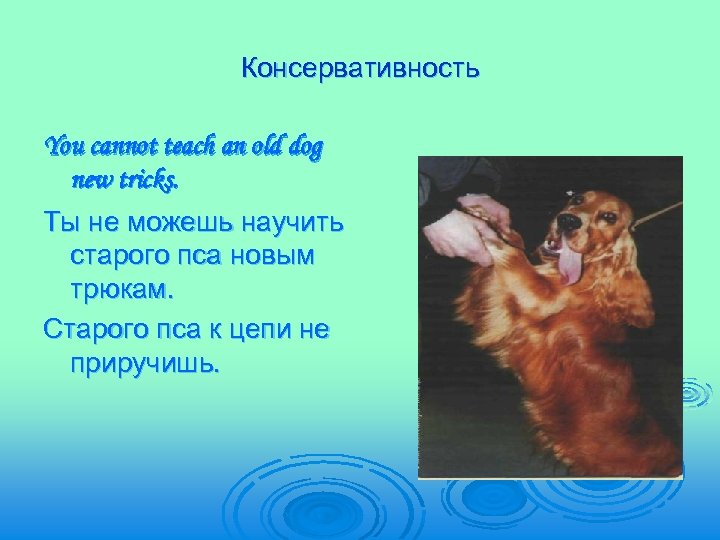 Консервативность

You cannot teach an old dog new tricks.

Ты не можешь научить старого пса новым трюкам.

Старого пса к цепи не приручишь.